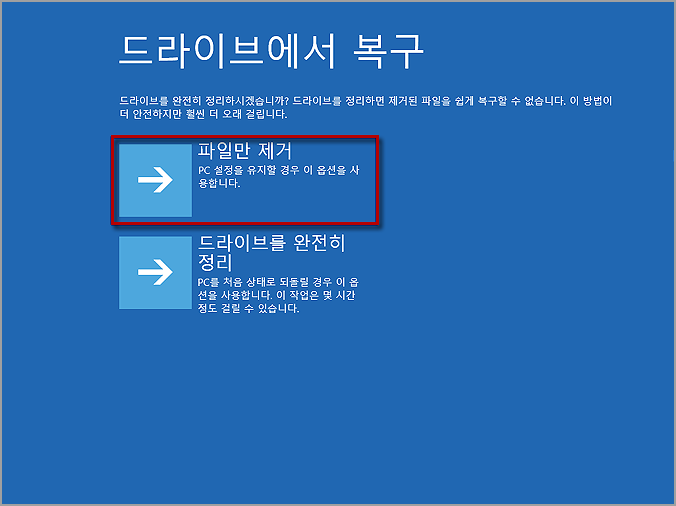 드라이브에서 복구

드라이브를 완전히 정리하시겠습니까? 드라이브를 정리하면 제거된 파일을 쉽게 복구할 수 없습니다. 이 방법이 더 안전하지만 훨씬 더 오래 걸립니다.

파일만 제거
PC 설정을 유지할 경우 이 옵션을 사용합니다.

드라이브를 완전히 정리
PC를 처음 상태로 되돌릴 경우 이 옵션을 사용합니다. 이 작업은 몇 시간 정도 걸릴 수 있습니다.